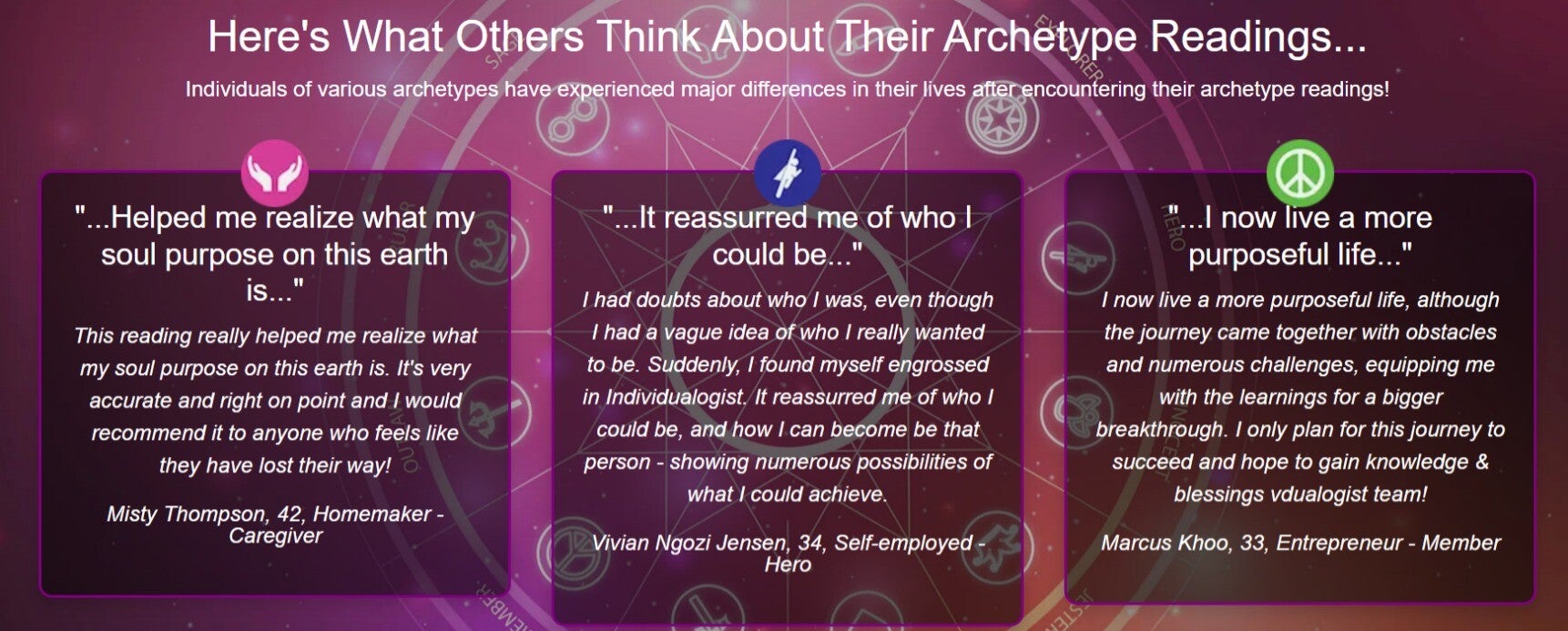 Here's What Others Think About Their Archetype Readings...

Individuals of various archetypes have experienced major differences in their lives after encountering their archetype readings!

"...Helped me realize what my soul purpose on this earth is..."

This reading really helped me realize what my soul purpose on this earth is. It's very accurate and right on point and I would recommend it to anyone who feels like they have lost their way!

Misty Thompson, 42, Homemaker - Caregiver

"...It reassurred me of who I could be..."

I had doubts about who I was, even though I had a vague idea of who I really wanted to be. Suddenly, I found myself engrossed in Individualogist. It reassurred me of who I could be, and how I can become be that person - showing numerous possibilities of what I could achieve.

Vivian Ngozi Jensen, 34, Self-employed - Hero

"...I now live a more purposeful life..."

I now live a more purposeful life, although the journey came together with obstacles and numerous challenges, equipping me with the learnings for a bigger breakthrough. I only plan for this journey to succeed and hope to gain knowledge & blessings vdualogist team!

Marcus Khoo, 33, Entrepreneur - Member